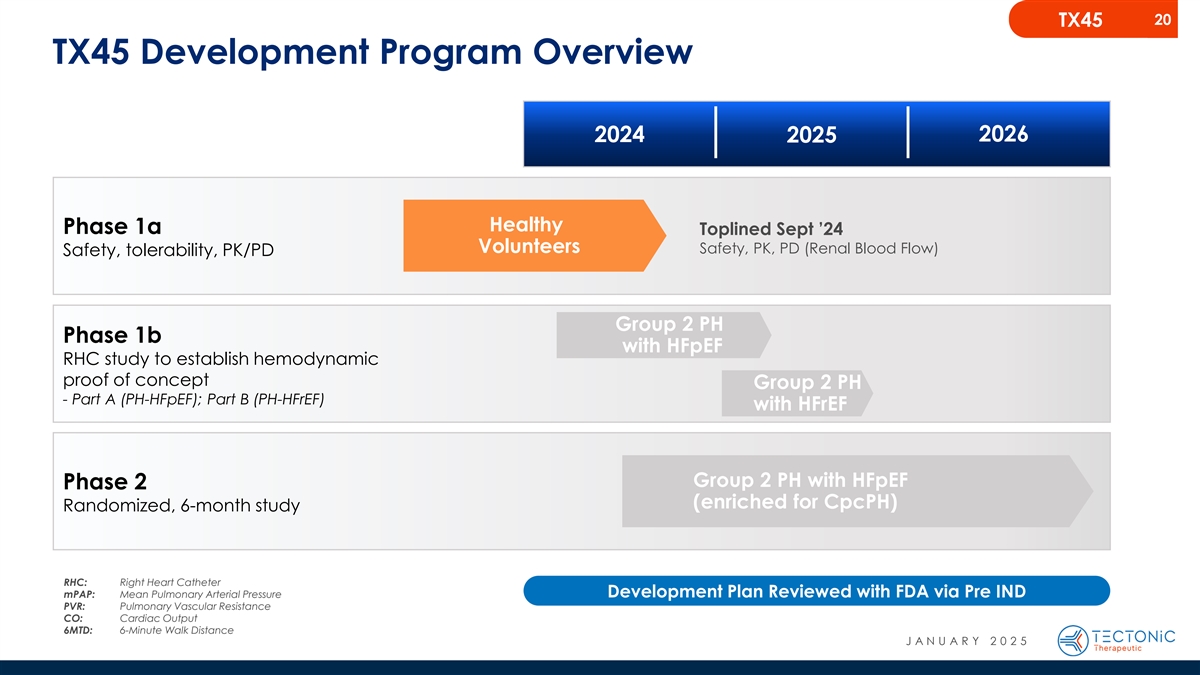 TX45 20

TX45 Development Program Overview

2024 2025 2026

Phase 1a
Safety, tolerability, PK/PD

Healthy Volunteers

Toplined Sept '24
Safety, PK, PD (Renal Blood Flow)

Phase 1b
RHC study to establish hemodynamic proof of concept
- Part A (PH-HFpEF); Part B (PH-HFrEF)

Group 2 PH with HFpEF

Group 2 PH with HFrEF

Phase 2
Randomized, 6-month study

Group 2 PH with HFpEF (enriched for CpcPH)

RHC: Right Heart Catheter
mPAP: Mean Pulmonary Arterial Pressure
PVR: Pulmonary Vascular Resistance
CO: Cardiac Output
6MTD: 6-Minute Walk Distance

Development Plan Reviewed with FDA via Pre IND

JANUARY 2025

TECTONiC Therapeutic